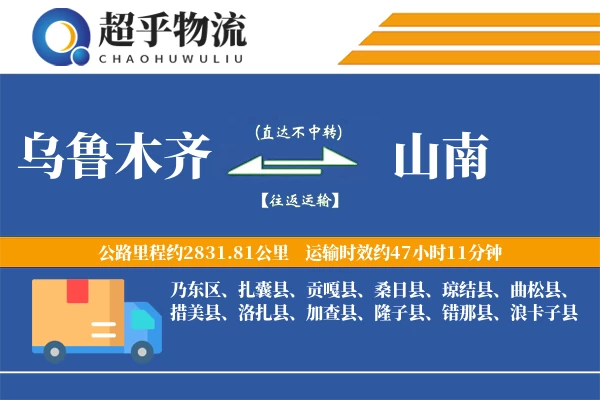 超乎物流
CHAOHUWULIU

乌鲁木齐 (直达不中转) 【往返运输】 山南

公路里程约2831.81公里 运输时效约47小时11分钟

乃东区、扎囊县、贡嘎县、桑日县、琼结县、曲松县、措美县、洛扎县、加查县、隆子县、错那县、浪卡子县